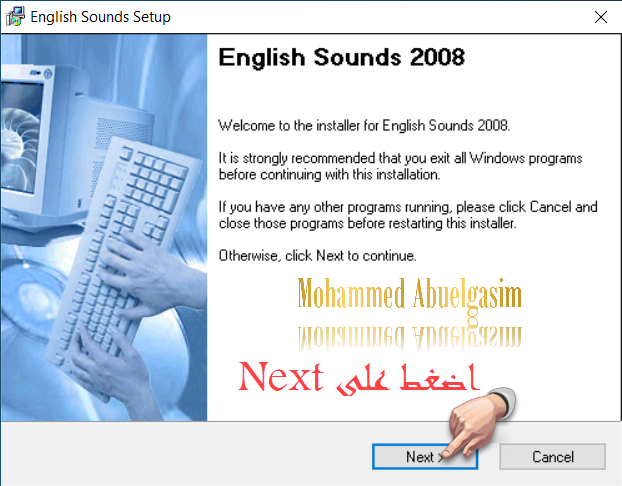 English Sounds Setup

English Sounds 2008

Welcome to the installer for English Sounds 2008.

It is strongly recommended that you exit all Windows programs before continuing with this installation.

If you have any other programs running, please click Cancel and close those programs before restarting this installer.

Otherwise, click Next to continue.

Mohammed Abuelgasim

اضغط على Next

Next >

Cancel